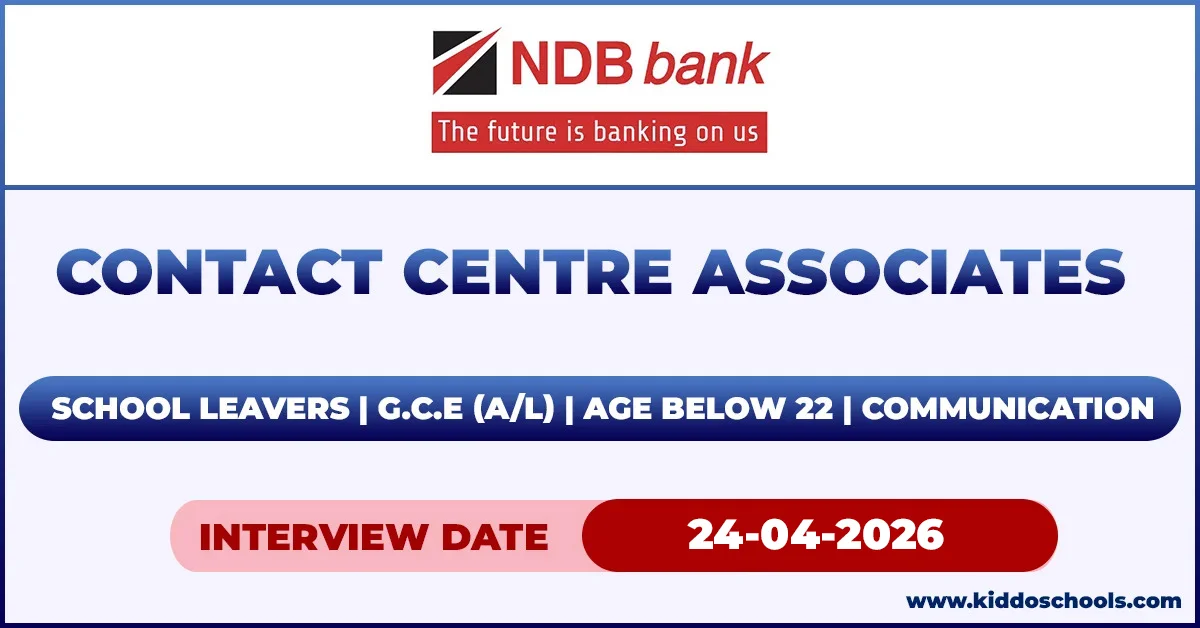 NDB bank
The future is banking on us

CONTACT CENTRE ASSOCIATES

SCHOOL LEAVERS | G.C.E (A/L) | AGE BELOW 22 | COMMUNICATION

INTERVIEW DATE 24-04-2026

www.kiddoschools.com